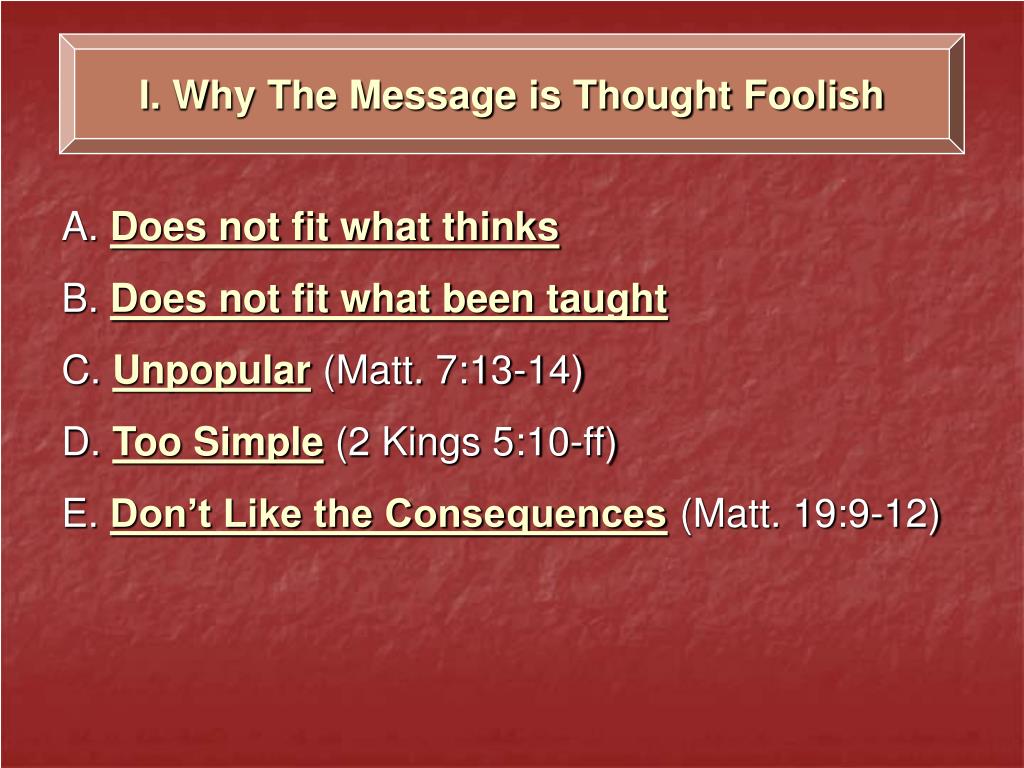 I. Why The Message is Thought Foolish

A. Does not fit what thinks

B. Does not fit what been taught

C. Unpopular (Matt. 7:13-14)

D. Too Simple (2 Kings 5:10-ff)

E. Don’t Like the Consequences (Matt. 19:9-12)